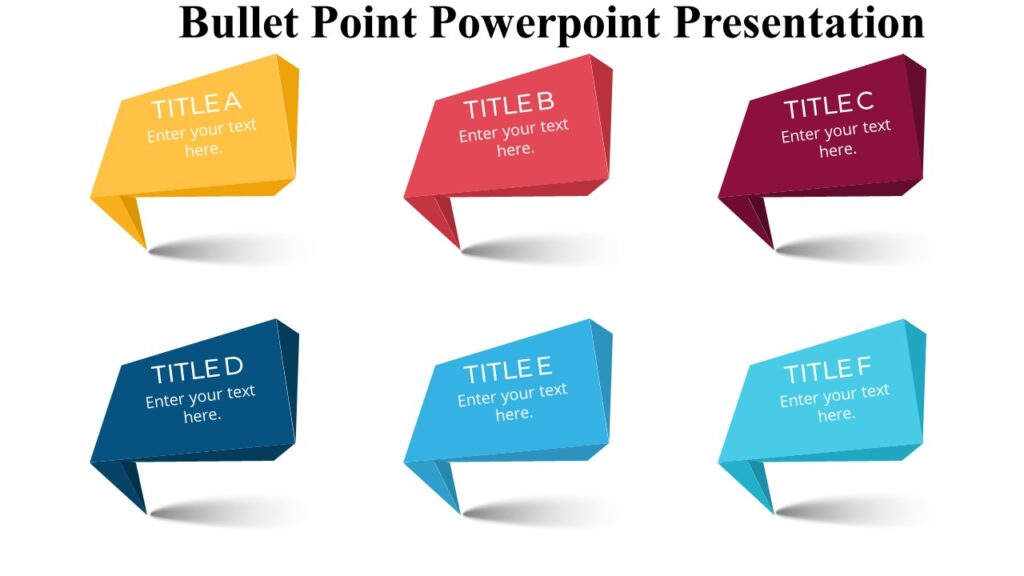 Bullet Point Powerpoint Presentation

TITLE A
Enter your text here.

TITLE B
Enter your text here.

TITLE C
Enter your text here.

TITLE D
Enter your text here.

TITLE E
Enter your text here.

TITLE F
Enter your text here.